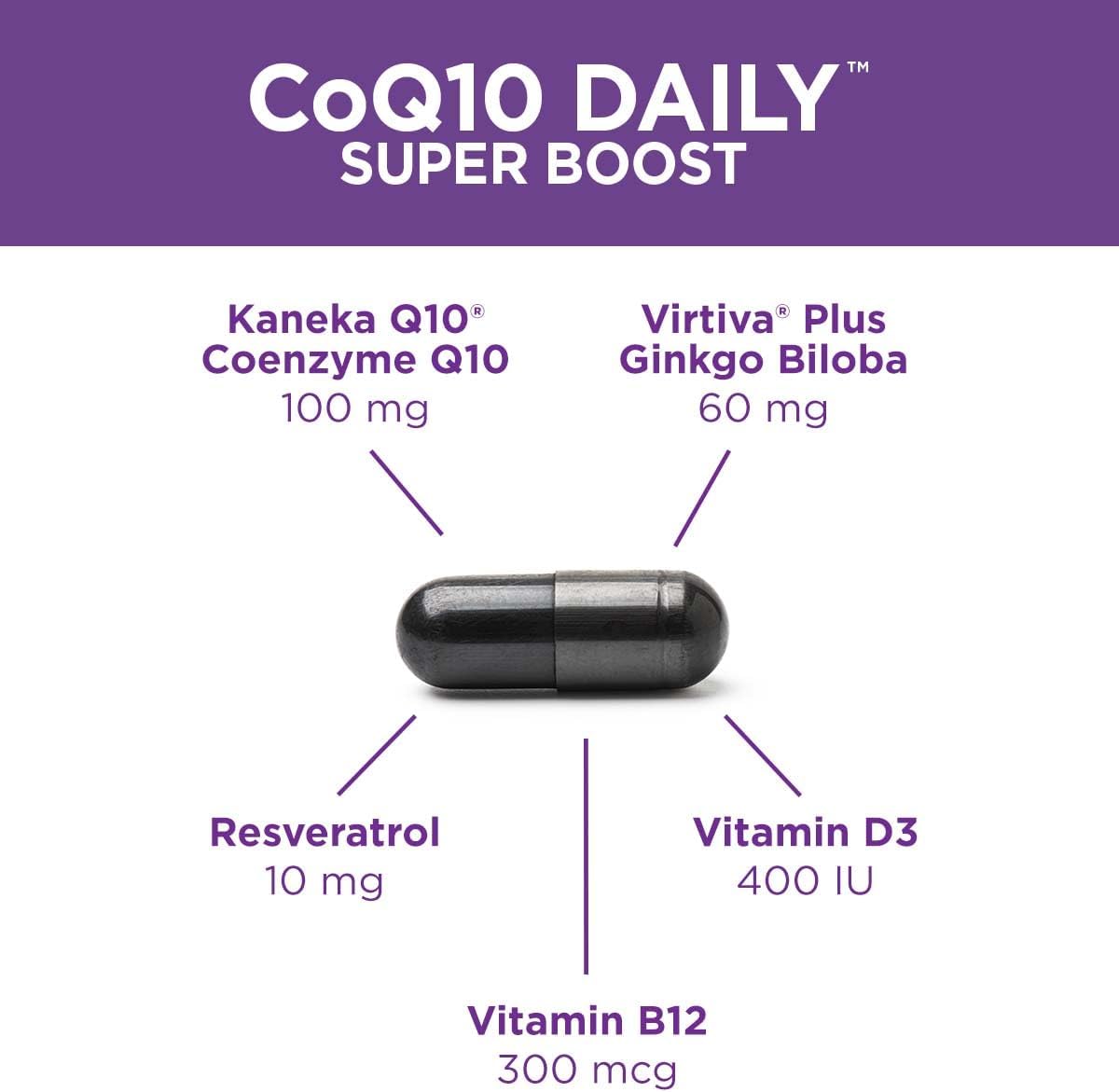 CoQ10 DAILY™
SUPER BOOST

Kaneka Q10®
Coenzyme Q10
100 mg

Virtiva® Plus
Ginkgo Biloba
60 mg

Resveratrol
10 mg

Vitamin D3
400 IU

Vitamin B12
300 mcg